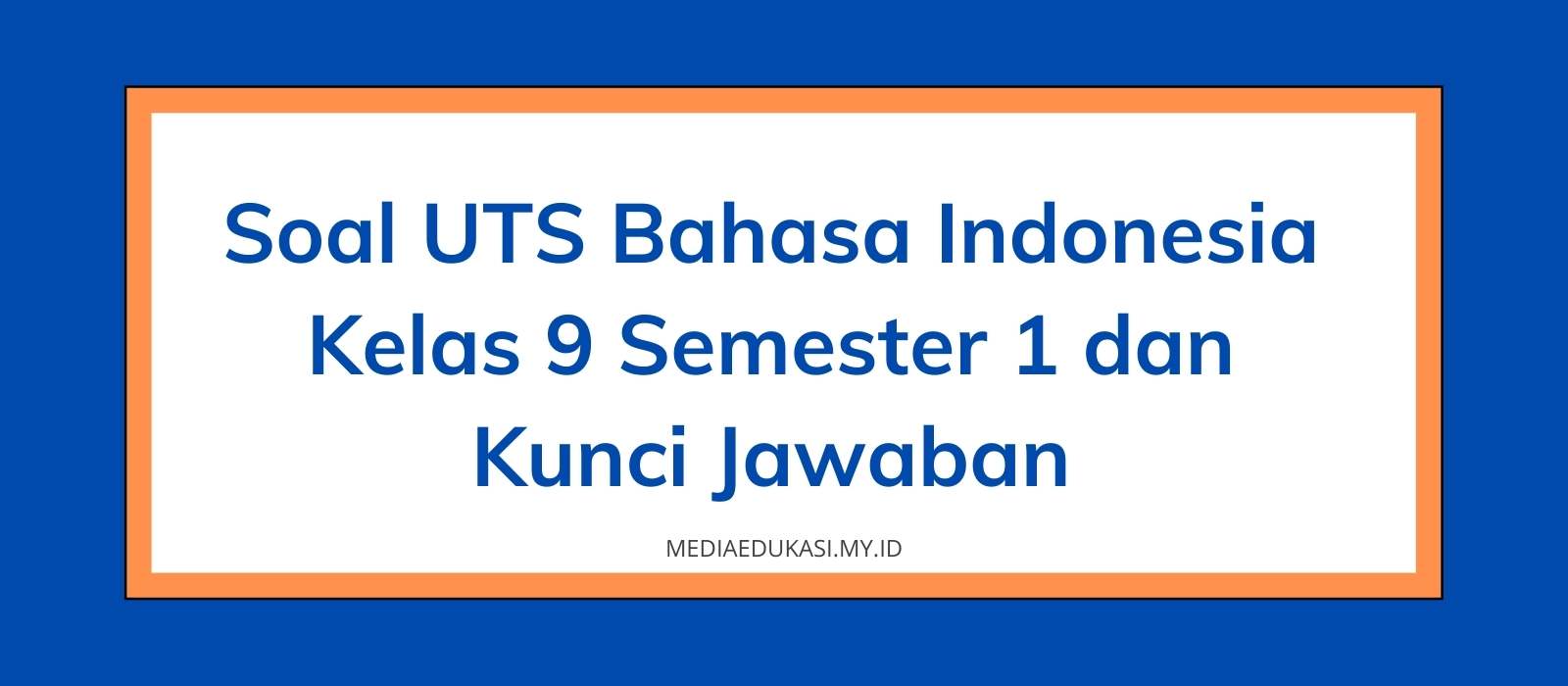 Soal UTS Bahasa Indonesia Kelas 9 Semester 1 dan Kunci Jawaban

MEDIAEDUKASI.MY.ID